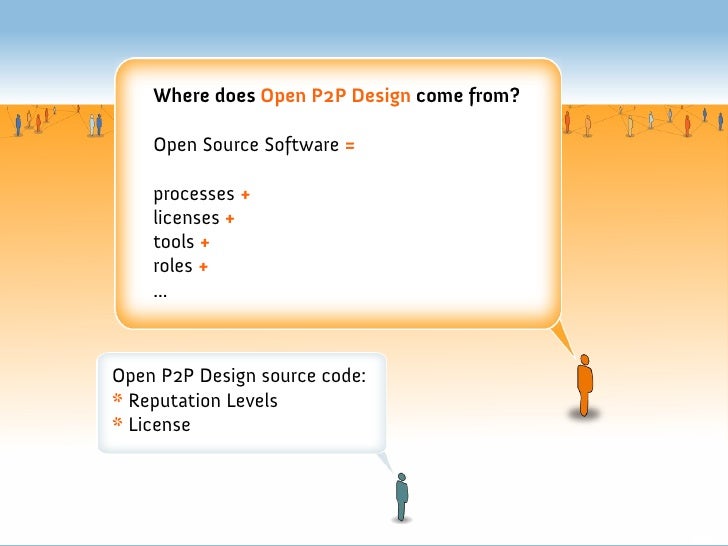 Where does Open P2P Design come from?

Open Source Software =

processes +
licenses +
tools +
roles +
...

Open P2P Design source code:
* Reputation Levels
* License